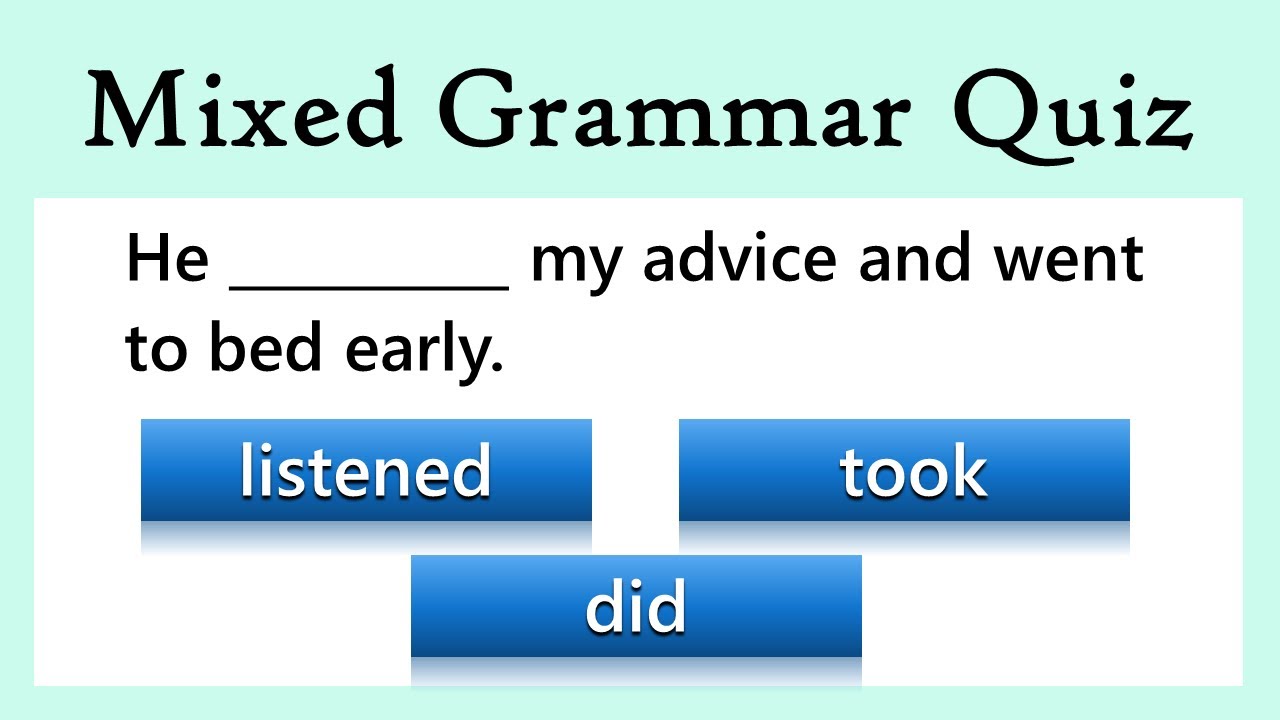 Mixed Grammar Quiz

He __________ my advice and went to bed early.

listened

took

did